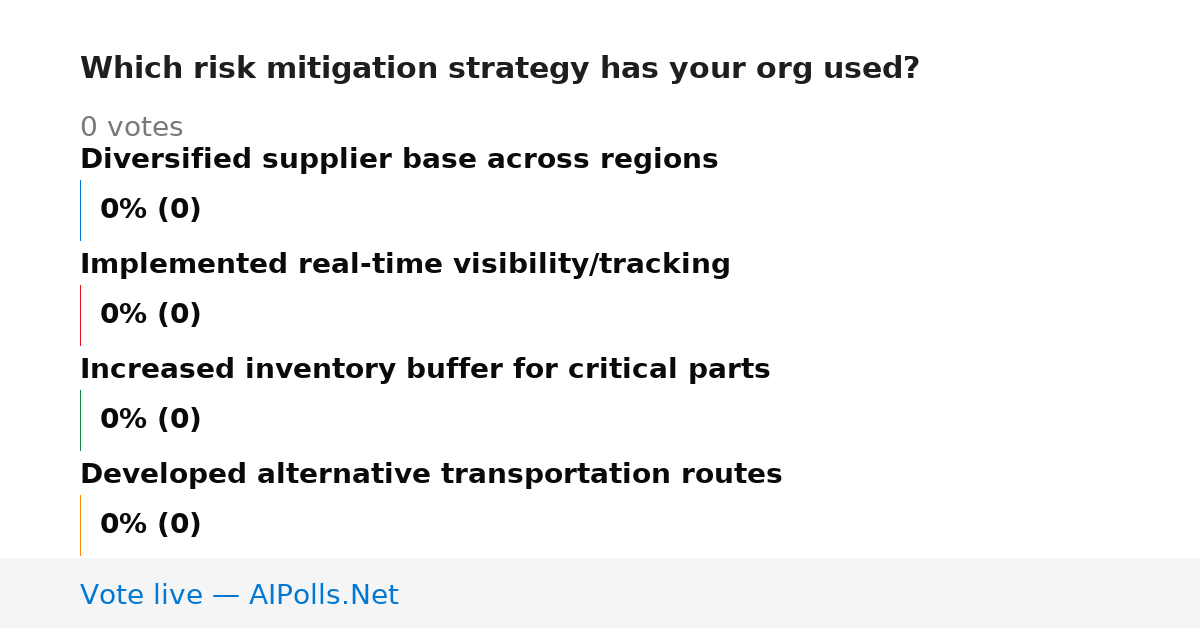 Which risk mitigation strategy has your org used?

0 votes

Diversified supplier base across regions

0% (0)

Implemented real-time visibility/tracking

0% (0)

Increased inventory buffer for critical parts

0% (0)

Developed alternative transportation routes

0% (0)

Vote live — AIPolls.Net